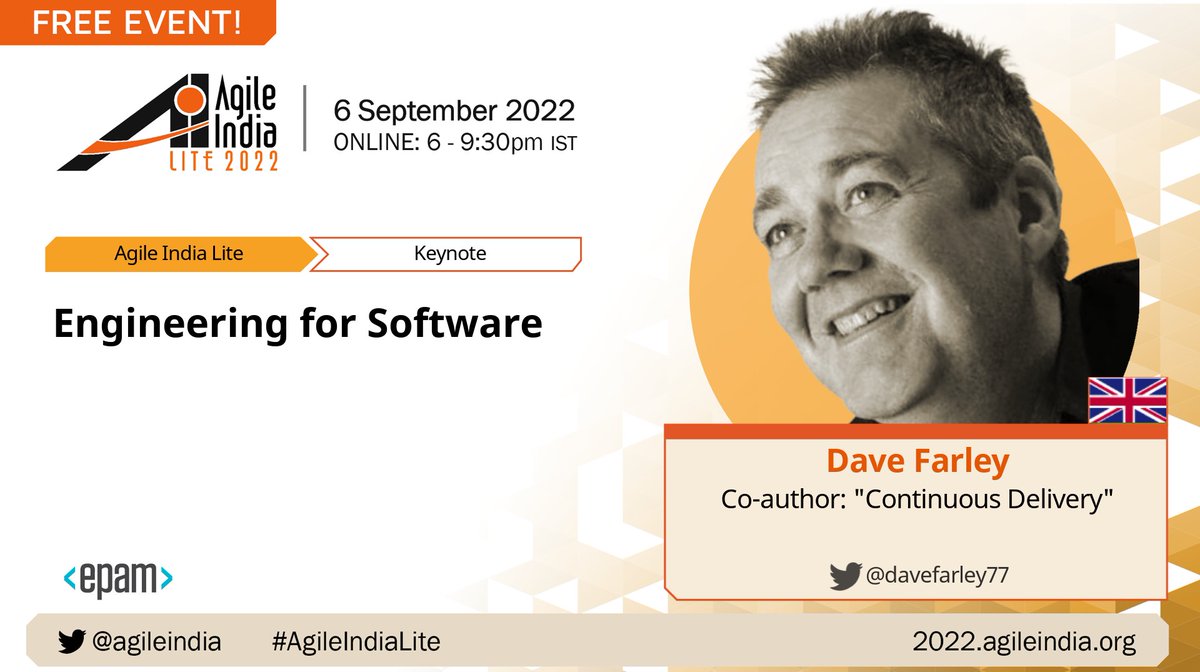 FREE EVENT!

Agile India LITE 2022

6 September 2022
ONLINE: 6 - 9:30pm IST

Agile India Lite
Keynote

Engineering for Software

Dave Farley
Co-author: "Continuous Delivery"

@davefarley77

<epam>

@agileindia #AgileIndiaLite 2022.agileindia.org